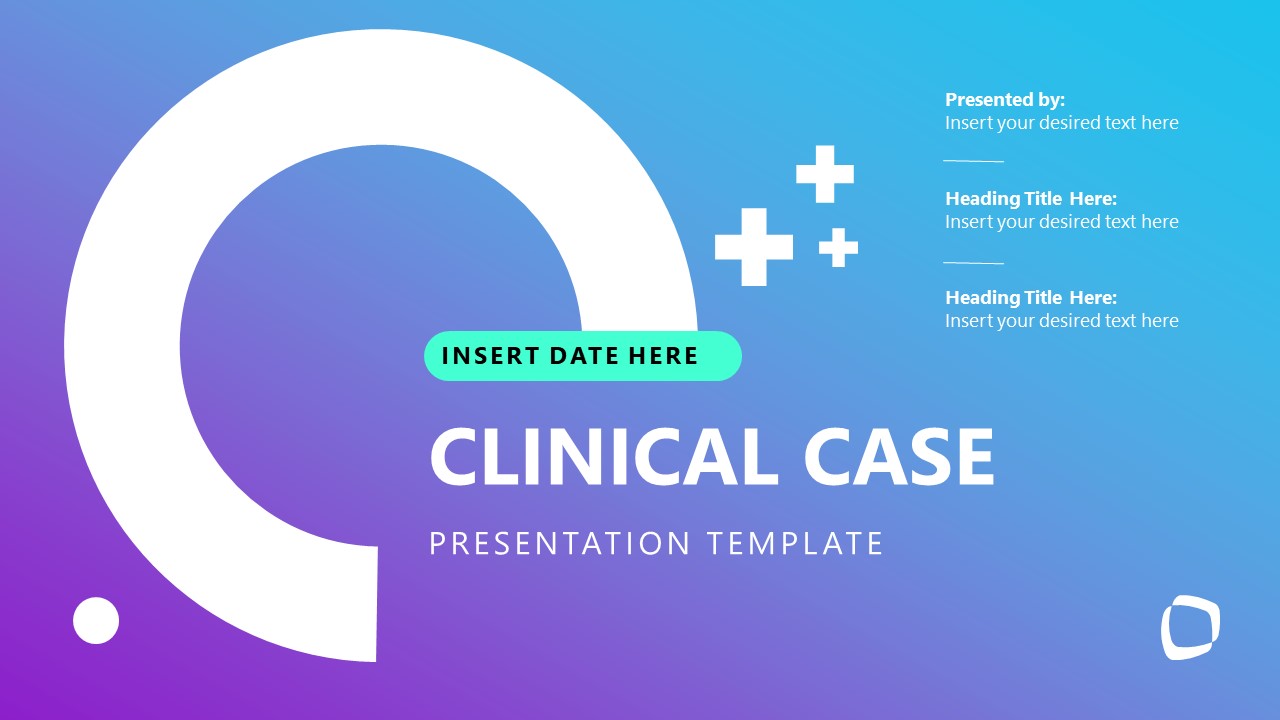 Presented by:
Insert your desired text here

Heading Title Here:
Insert your desired text here

Heading Title Here:
Insert your desired text here

INSERT DATE HERE

CLINICAL CASE

PRESENTATION TEMPLATE